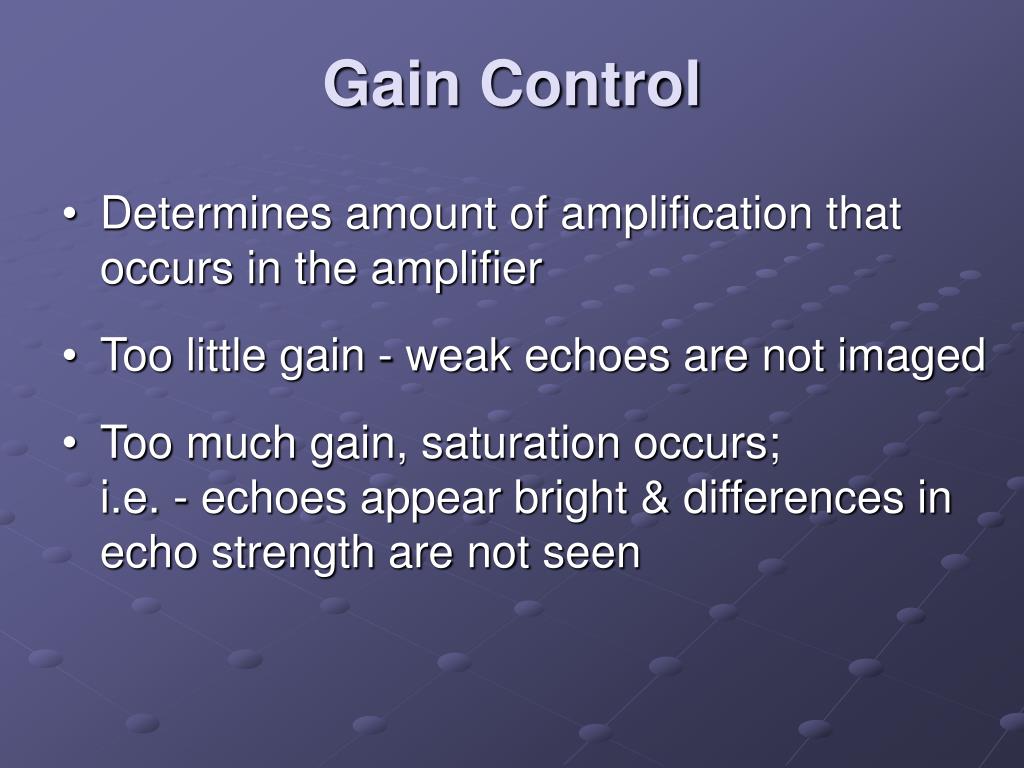 Gain Control

• Determines amount of amplification that occurs in the amplifier

• Too little gain - weak echoes are not imaged

• Too much gain, saturation occurs;
i.e. - echoes appear bright & differences in echo strength are not seen